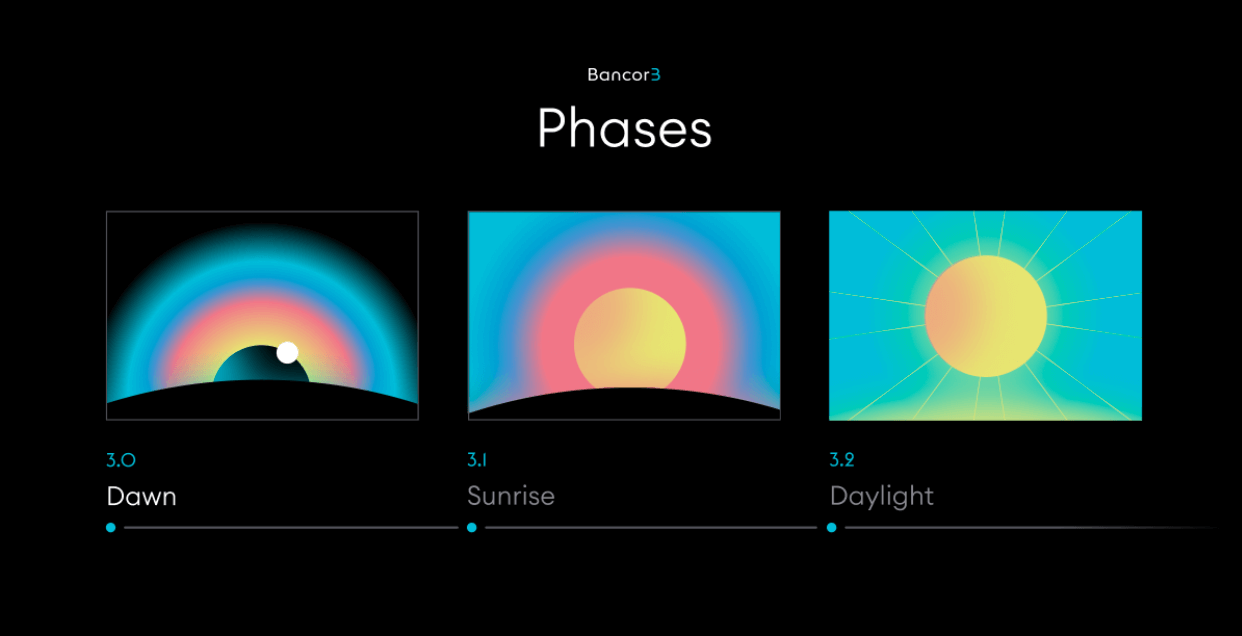 Bancor3

Phases

3.0
Dawn

3.1
Sunrise

3.2
Daylight